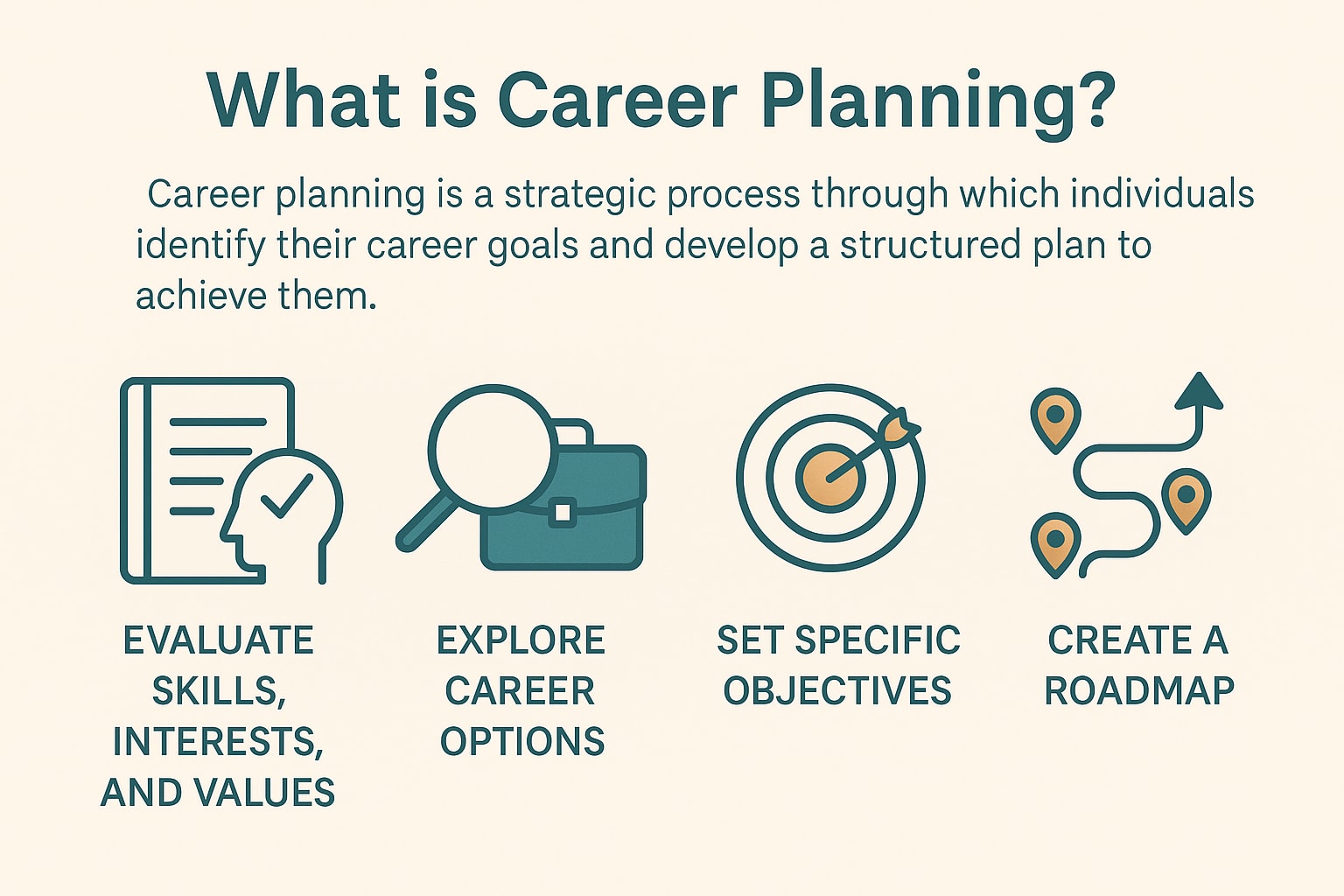 What is Career Planning?

Career planning is a strategic process through which individuals identify their career goals and develop a structured plan to achieve them.

EVALUATE SKILLS, INTERESTS, AND VALUES

EXPLORE CAREER OPTIONS

SET SPECIFIC OBJECTIVES

CREATE A ROADMAP